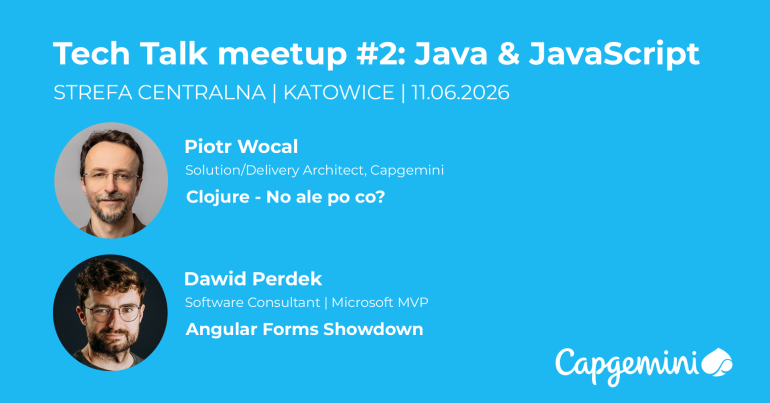 Tech Talk meetup #2: Java & JavaScript
STREFA CENTRALNA | KATOWICE | 11.06.2026

Piotr Wocal
Solution/Delivery Architect, Capgemini
Clojure - No ale po co?

Dawid Perdek
Software Consultant | Microsoft MVP
Angular Forms Showdown

Capgemini